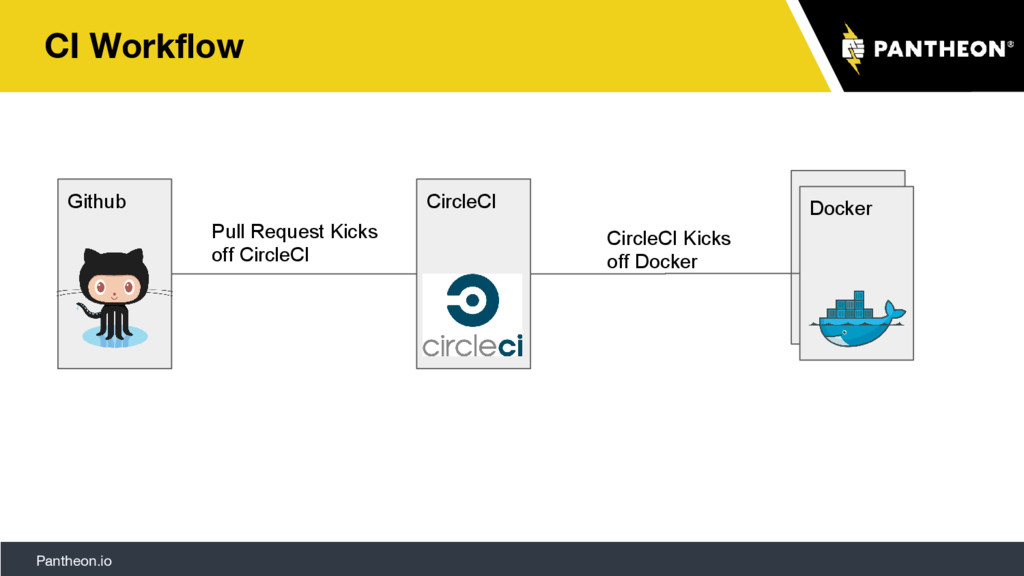 CI Workflow

PANTHEON®

Github

Pull Request Kicks off CircleCI

CircleCI

circleci

CircleCI Kicks off Docker

Docker

Pantheon.io